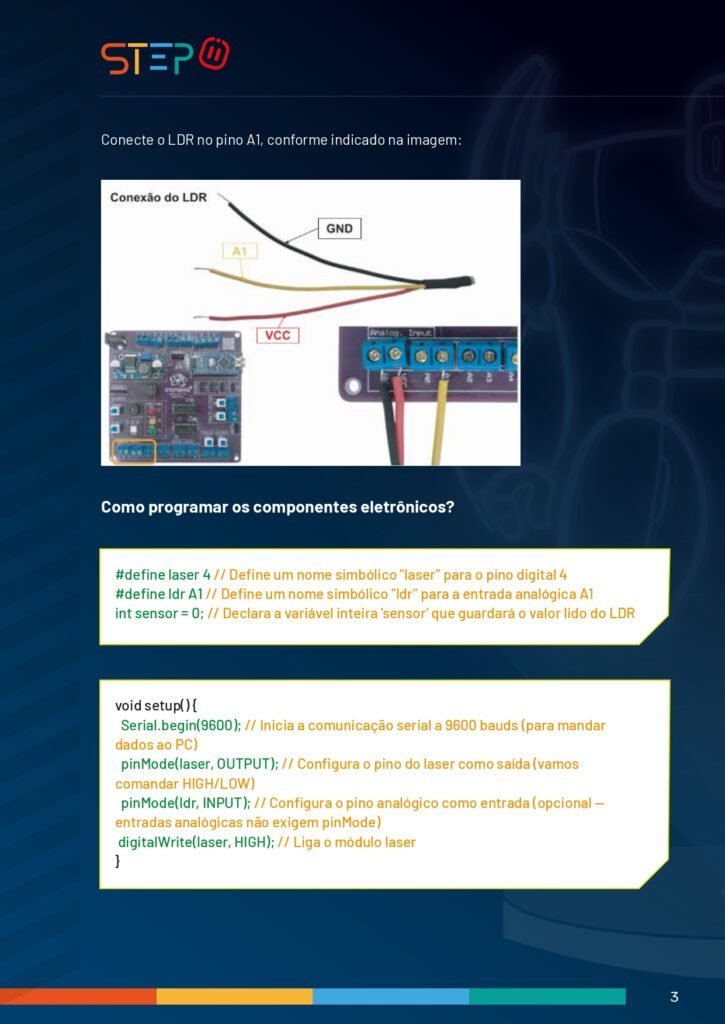 STEP

Conecte o LDR no pino A1, conforme indicado na imagem:

Conexão do LDR

GND

A1

VCC

Analog. Input

Como programar os componentes eletrônicos?

#define laser 4 // Define um nome simbólico "laser" para o pino digital 4
#define ldr A1 // Define um nome simbólico "ldr" para a entrada analógica A1
int sensor = 0; // Declara a variável inteira 'sensor' que guardará o valor lido do LDR

void setup() {
Serial.begin(9600); // Inicia a comunicação serial a 9600 bauds (para mandar dados ao PC)
pinMode(laser, OUTPUT); // Configura o pino do laser como saída (vamos comandar HIGH/LOW)
pinMode(ldr, INPUT); // Configura o pino analógico como entrada (opcional — entradas analógicas não exigem pinMode)
digitalWrite(laser, HIGH); // Liga o módulo laser
}

3